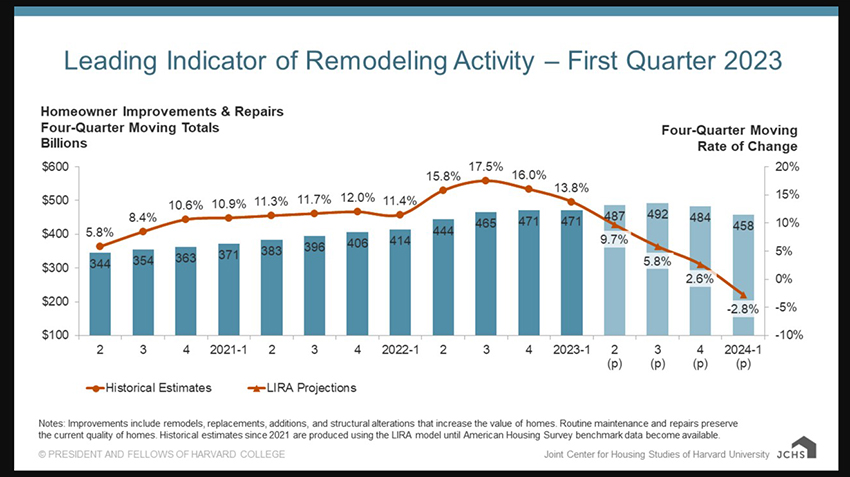 Leading Indicator of Remodeling Activity – First Quarter 2023

Homeowner Improvements & Repairs
Four-Quarter Moving Totals
Billions

Four-Quarter Moving
Rate of Change

$600
$500
$400
$300
$200
$100

20%
15%
10%
5%
0%
-5%
-10%

5.8%
8.4%
10.6%
10.9%
11.3%
11.7%
12.0%
11.4%
15.8%
17.5%
16.0%
13.8%
9.7%
5.8%
2.6%
-2.8%

344
354
363
371
383
396
406
414
444
465
471
471
487
492
484
458

2
3
4
2021-1
2
3
4
2022-1
2
3
4
2023-1
2 (p)
3 (p)
4 (p)
2024-1 (p)

Historical Estimates
LIRA Projections

Notes: Improvements include remodels, replacements, additions, and structural alterations that increase the value of homes. Routine maintenance and repairs preserve the current quality of homes. Historical estimates since 2021 are produced using the LIRA model until American Housing Survey benchmark data become available.

© PRESIDENT AND FELLOWS OF HARVARD COLLEGE

Joint Center for Housing Studies of Harvard University JCHS